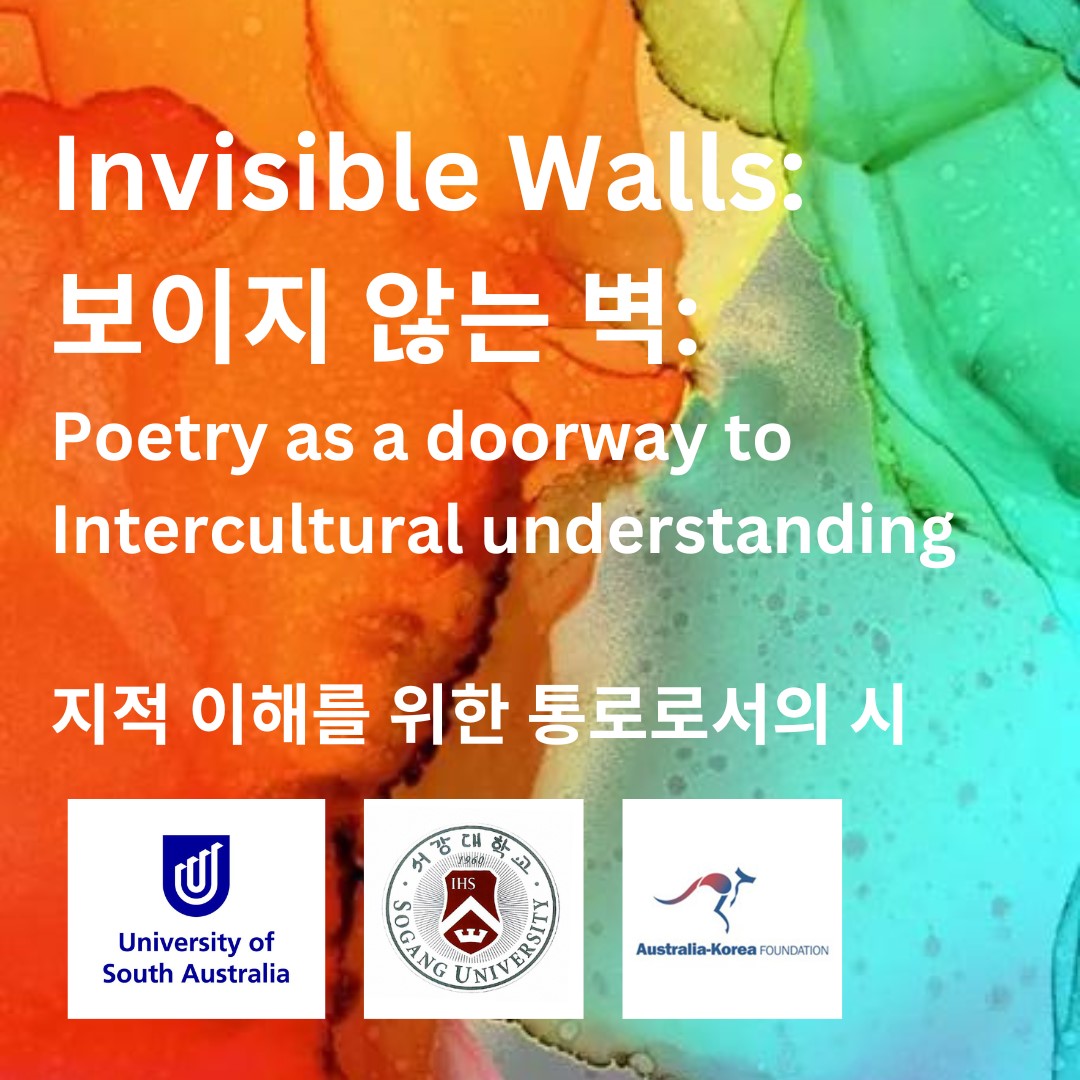 Invisible Walls:
보이지 않는 벽:
Poetry as a doorway to Intercultural understanding

지적 이해를 위한 통로로서의 시

University of South Australia

서강대학교
1960
IHS
SOGANG UNIVERSITY

Australia-Korea FOUNDATION